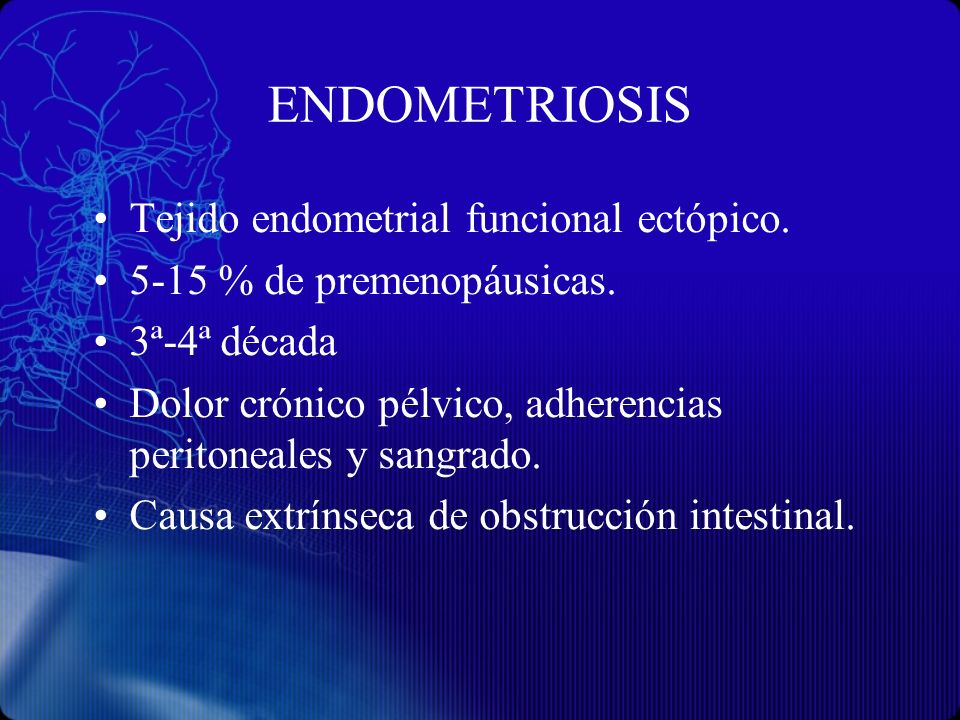 ENDOMETRIOSIS

• Tejido endometrial funcional ectópico.
• 5-15 % de premenopáusicas.
• 3ª-4ª década
• Dolor crónico pélvico, adherencias peritoneales y sangrado.
• Causa extrínseca de obstrucción intestinal.